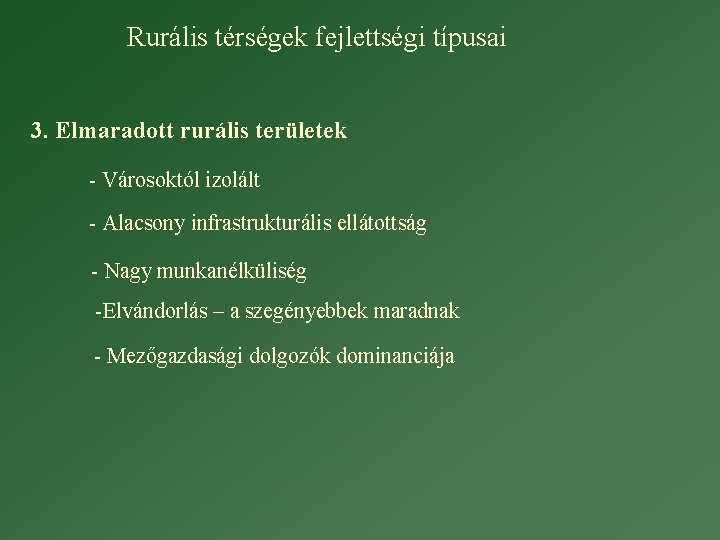 Rurális térségek fejlettségi típusai

3. Elmaradott rurális területek

- Városoktól izolált

- Alacsony infrastrukturális ellátottság

- Nagy munkanélküliség

-Elvándorlás – a szegényebbek maradnak

- Mezőgazdasági dolgozók dominanciája